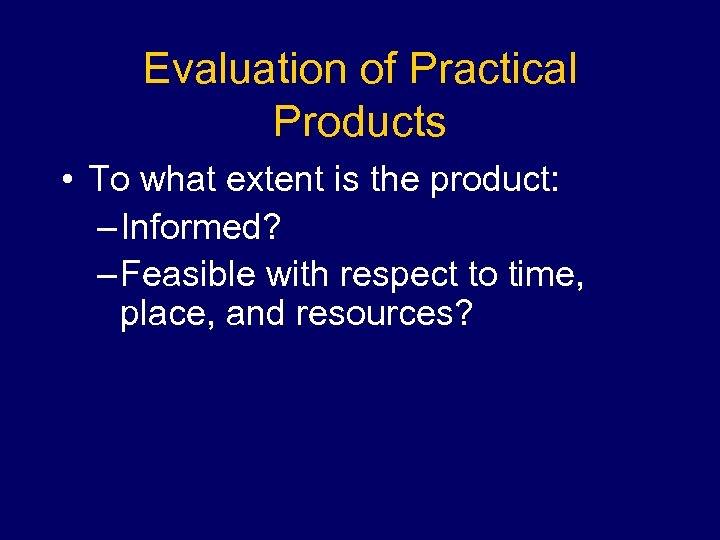 Evaluation of Practical Products

• To what extent is the product:
– Informed?
– Feasible with respect to time, place, and resources?